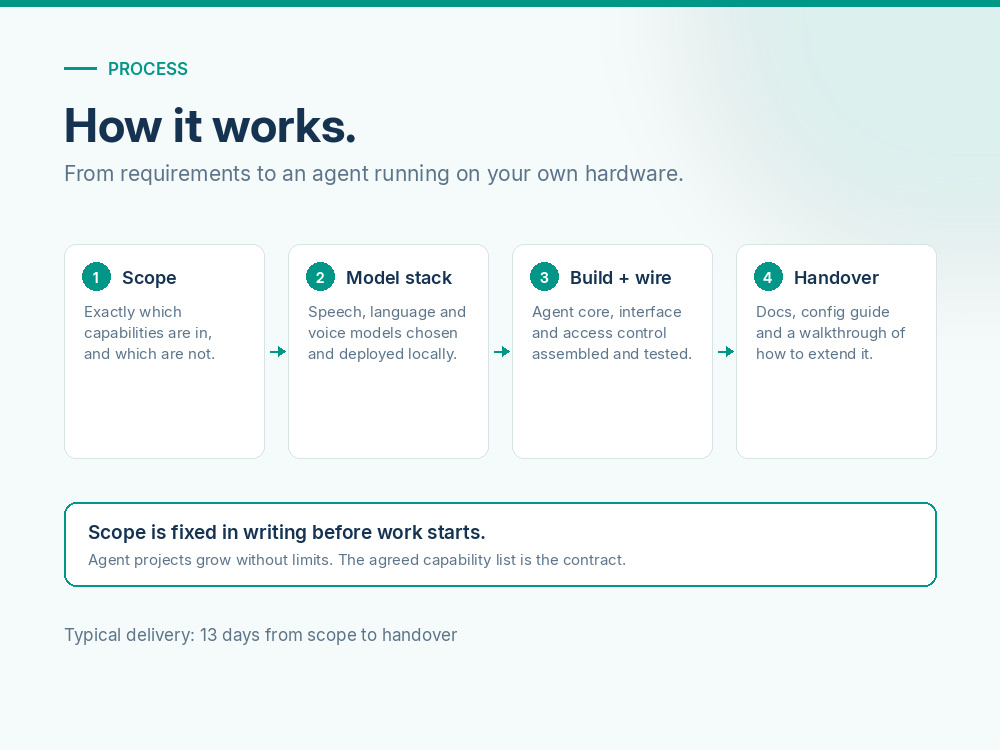 PROCESS

How it works.

From requirements to an agent running on your own hardware.

1 Scope

Exactly which capabilities are in, and which are not.

2 Model stack

Speech, language and voice models chosen and deployed locally.

3 Build + wire

Agent core, interface and access control assembled and tested.

4 Handover

Docs, config guide and a walkthrough of how to extend it.

Scope is fixed in writing before work starts.

Agent projects grow without limits. The agreed capability list is the contract.

Typical delivery: 13 days from scope to handover